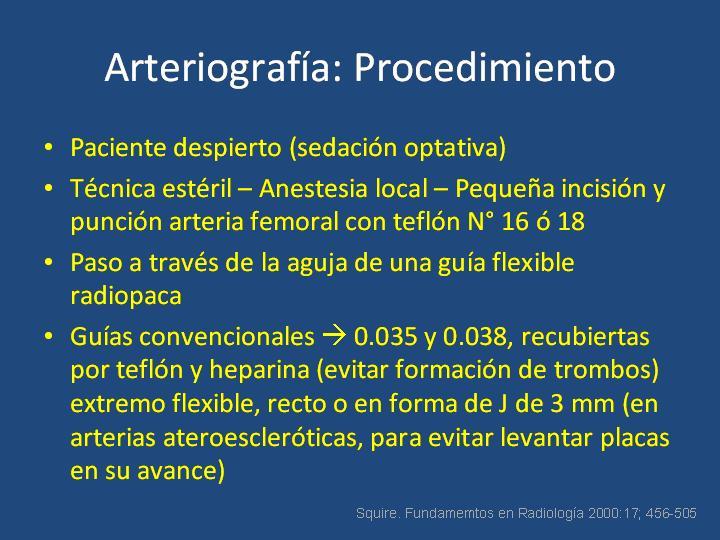 Arteriografía: Procedimiento

• Paciente despierto (sedación optativa)
• Técnica estéril – Anestesia local – Pequeña incisión y punción arteria femoral con teflón N° 16 ó 18
• Paso a través de la aguja de una guía flexible radiopaca
• Guías convencionales → 0.035 y 0.038, recubiertas por teflón y heparina (evitar formación de trombos) extremo flexible, recto o en forma de J de 3 mm (en arterias ateroescleróticas, para evitar levantar placas en su avance)

Squire. Fundamemtos en Radiología 2000:17; 456-505